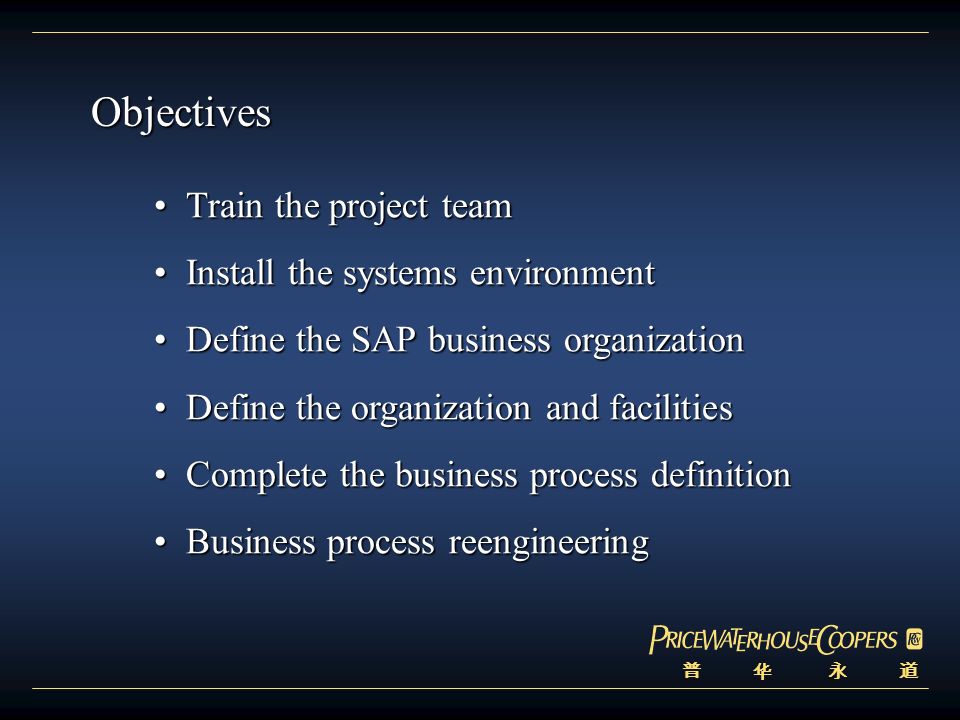 Objectives

• Train the project team
• Install the systems environment
• Define the SAP business organization
• Define the organization and facilities
• Complete the business process definition
• Business process reengineering

PRICEWATERHOUSECOOPERS
普 华 永 道